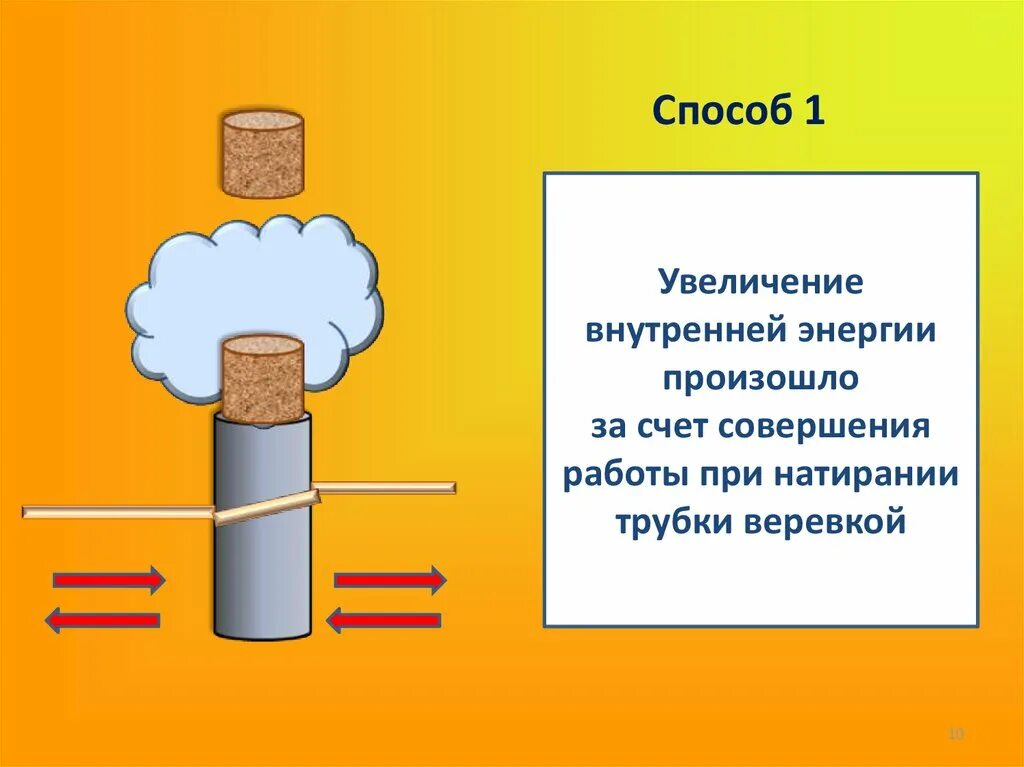 Способ 1

Увеличение внутренней энергии произошло за счет совершения работы при натирании трубки веревкой

10